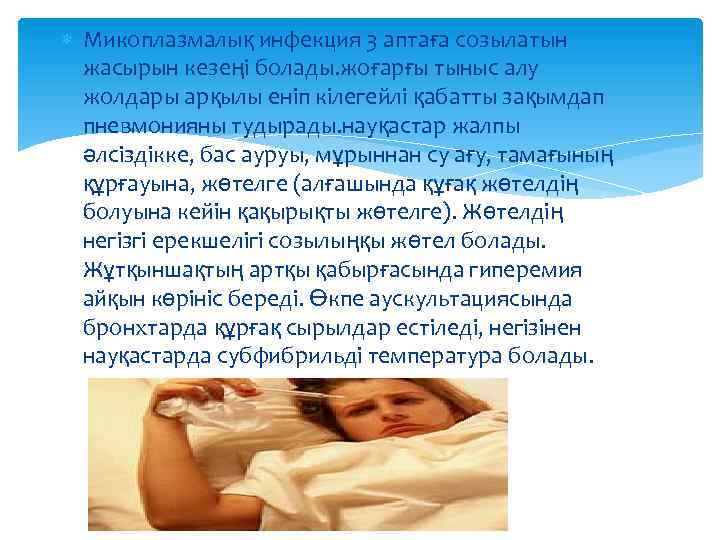 Микоплазмалық инфекция 3 аптаға созылатын жасырын кезеңі болады.жоғарғы тыныс алу жолдары арқылы еніп кілегейлі қабатты зақымдап пневмонияны тудырады.науқастар жалпы әлсіздікке, бас ауруы, мұрыннан су ағу, тамағының құрғауына, жөтелге (алғашында құғақ жөтелдің болуына кейін қақырықты жөтелге). Жөтелдің негізгі ерекшелігі созылыңқы жөтел болады. Жұтқыншақтың артқы қабырғасында гиперемия айқын көрініс береді. Өкпе аускультациясында бронхтарда құрғақ сырылдар естіледі, негізінен науқастарда субфибрильді температура болады.